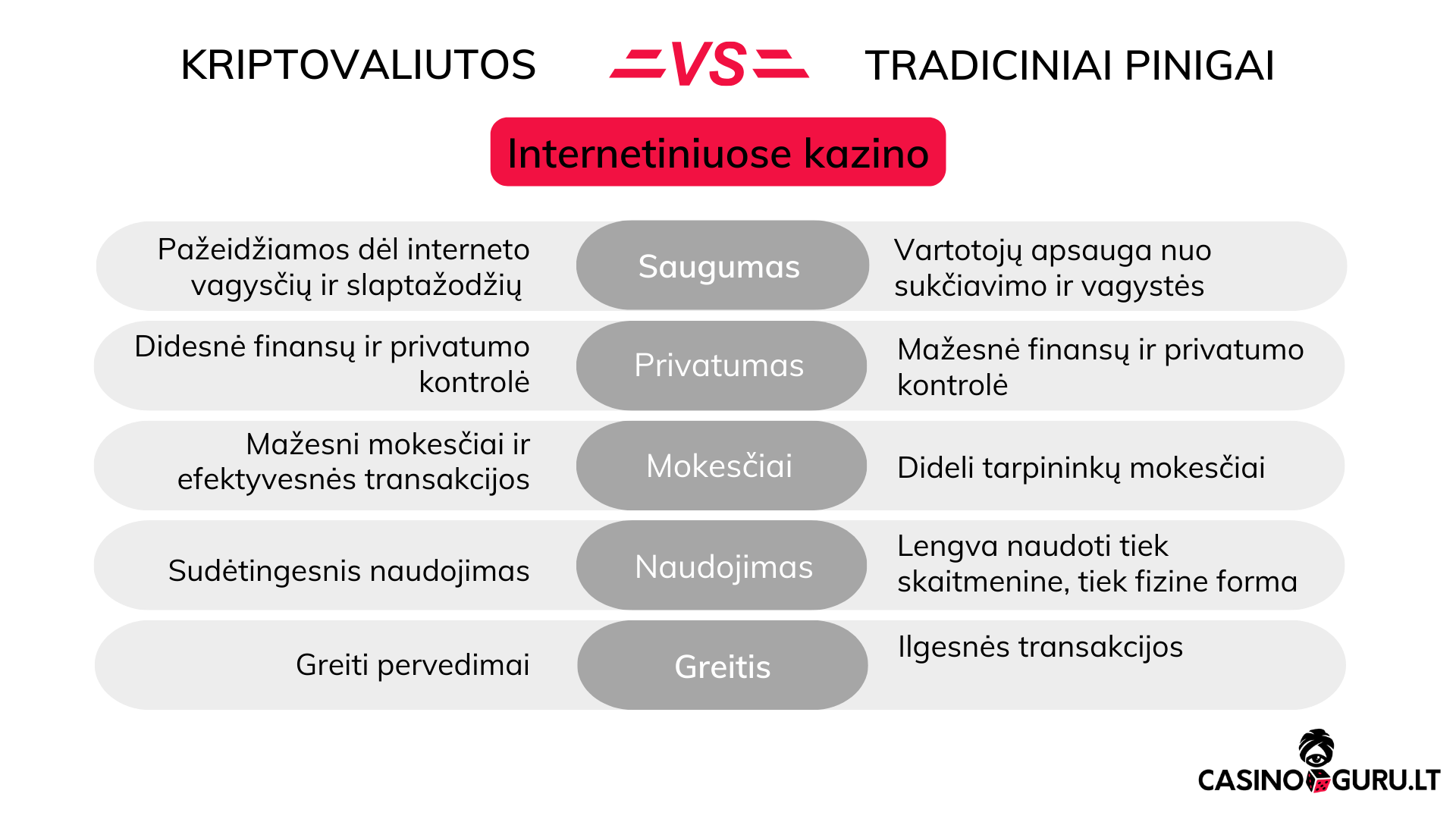 KRIPTOVALIUTOS VS TRADICINIAI PINIGAI

Internetiniuose kazino

| Pažeidžiamos dėl interneto vagysčių ir slaptažodžių | Saugumas | Vartotojų apsauga nuo sukčiavimo ir vagystės |
|---|---|---|
| Didesnė finansų ir privatumo kontrolė | Privatumas | Mažesnė finansų ir privatumo kontrolė |
| Mažesni mokesčiai ir efektyvesnės transakcijos | Mokesčiai | Dideli tarpininkų mokesčiai |
| Sudėtingesnis naudojimas | Naudojimas | Lengva naudoti tiek skaitmenine, tiek fizine forma |
| Greiti pervedimai | Greitis | Ilgesnės transakcijos |

CASINO GURU.LT